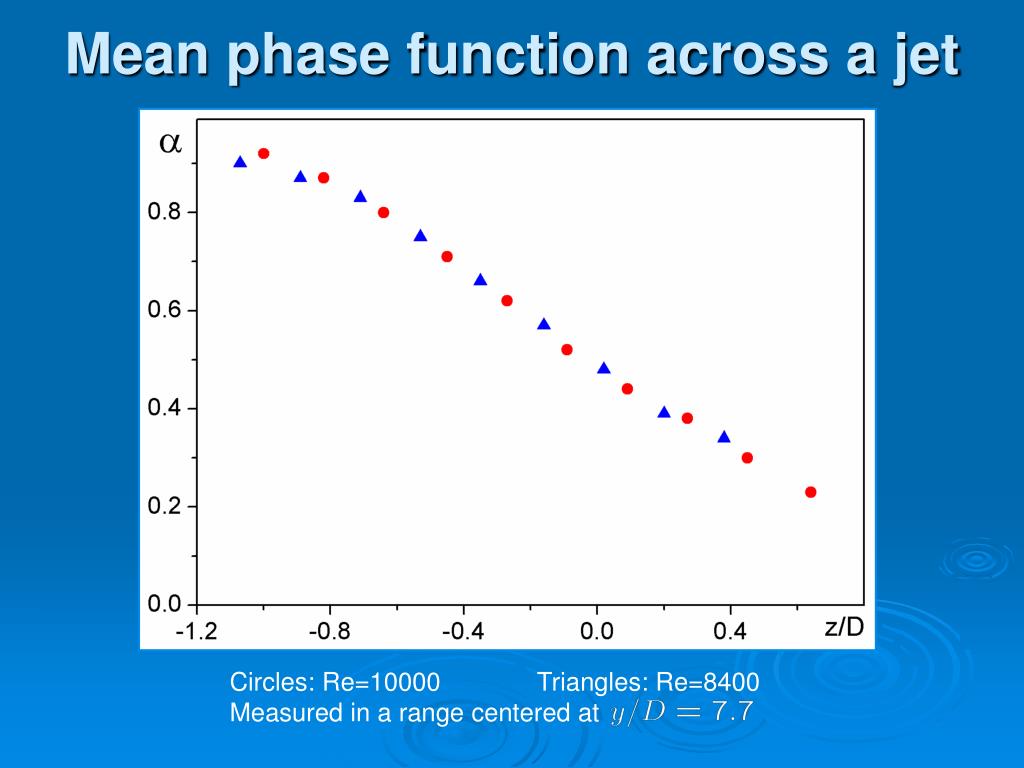 Mean phase function across a jet

$\alpha$

0.8
0.6
0.4
0.2
0.0

-1.2 -0.8 -0.4 0.0 0.4 z/D

Circles: Re=10000 Triangles: Re=8400
Measured in a range centered at $y/D = 7.7$